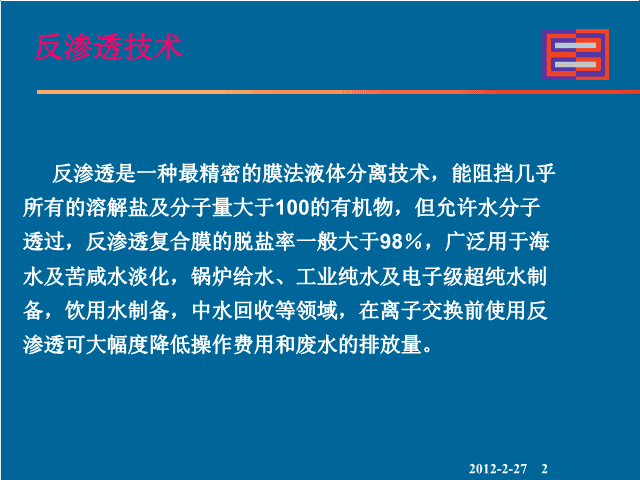 反渗透技术

反渗透是一种最精密的膜法液体分离技术，能阻挡几乎所有的溶解盐及分子量大于100的有机物，但允许水分子透过，反渗透复合膜的脱盐率一般大于98%，广泛用于海水及苦咸水淡化，锅炉给水、工业纯水及电子级超纯水制备，饮用水制备，中水回收等领域，在离子交换前使用反渗透可大幅度降低操作费用和废水的排放量。

2012-2-27 2